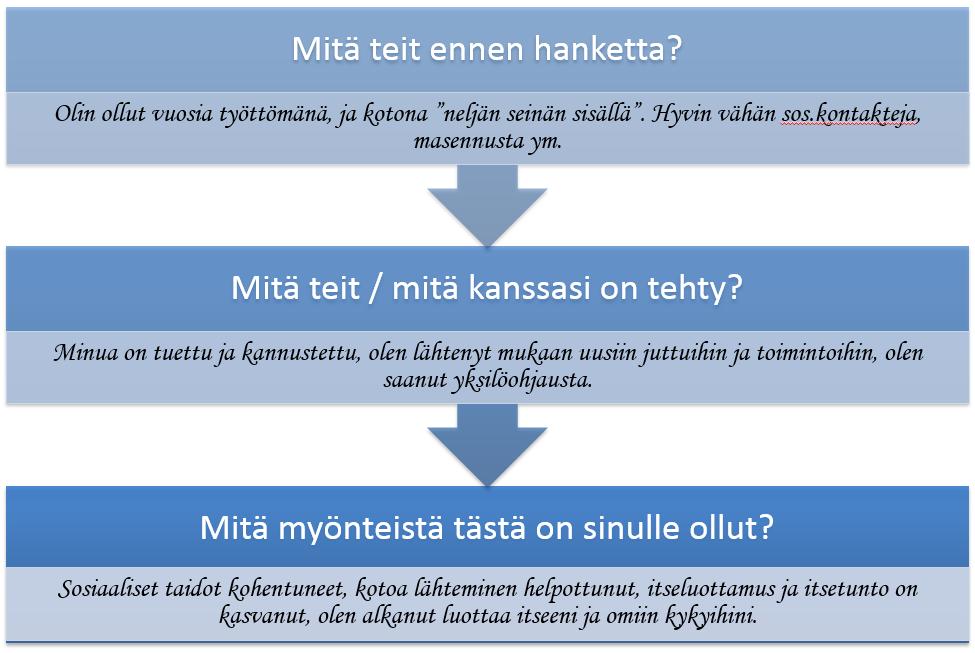 Mitä teit ennen hanketta?

Olin ollut vuosia työttömänä, ja kotona "neljän seinän sisällä". Hyvin vähän sos.kontakteja, masennusta ym.

Mitä teit / mitä kanssasi on tehty?

Minua on tuettu ja kannustettu, olen lähtenyt mukaan uusiin juttuihin ja toimintoihin, olen saanut yksilöohjausta.

Mitä myönteistä tästä on sinulle ollut?

Sosiaaliset taidot kohentuneet, kotoa lähteminen helpottunut, itseluottamus ja itsetunto on kasvanut, olen alkanut luottaa itseeni ja omiin kykyihini.